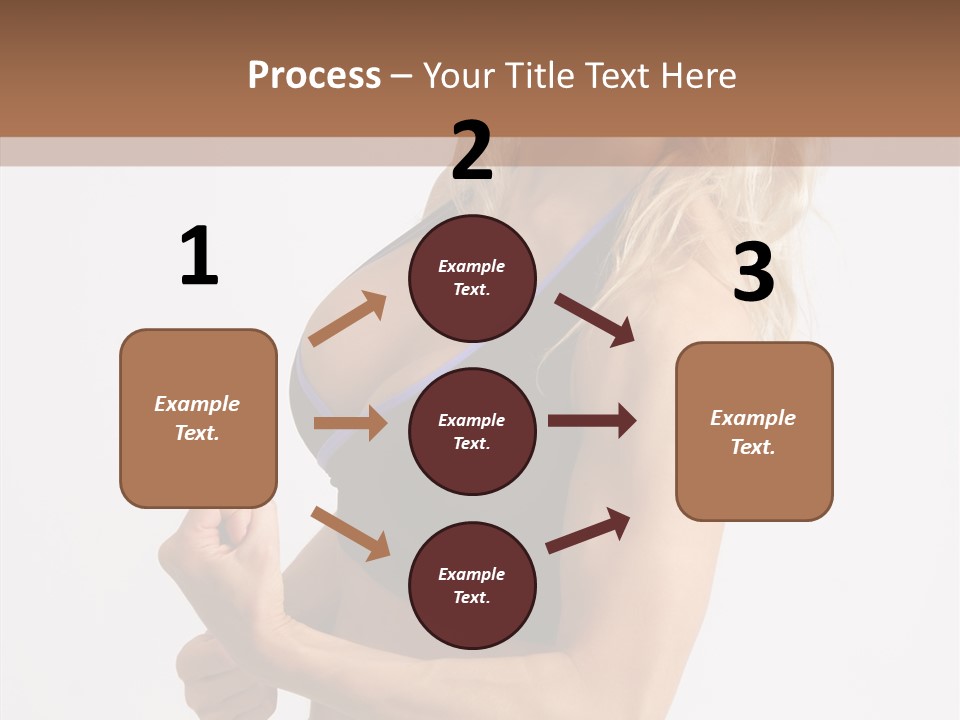 Process – Your Title Text Here

1

Example Text.

2

Example Text.

Example Text.

Example Text.

3

Example Text.